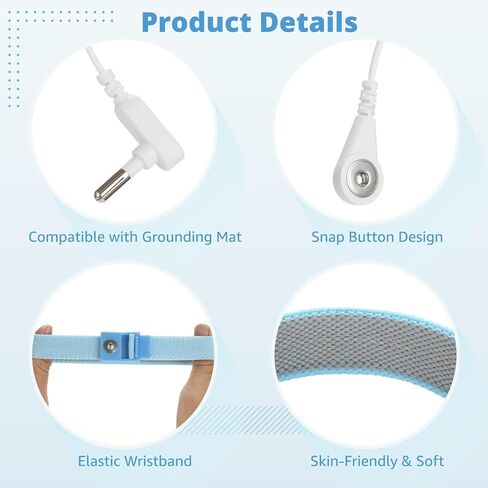 Product Details

Compatible with Grounding Mat

Snap Button Design

Elastic Wristband

Skin-Friendly & Soft